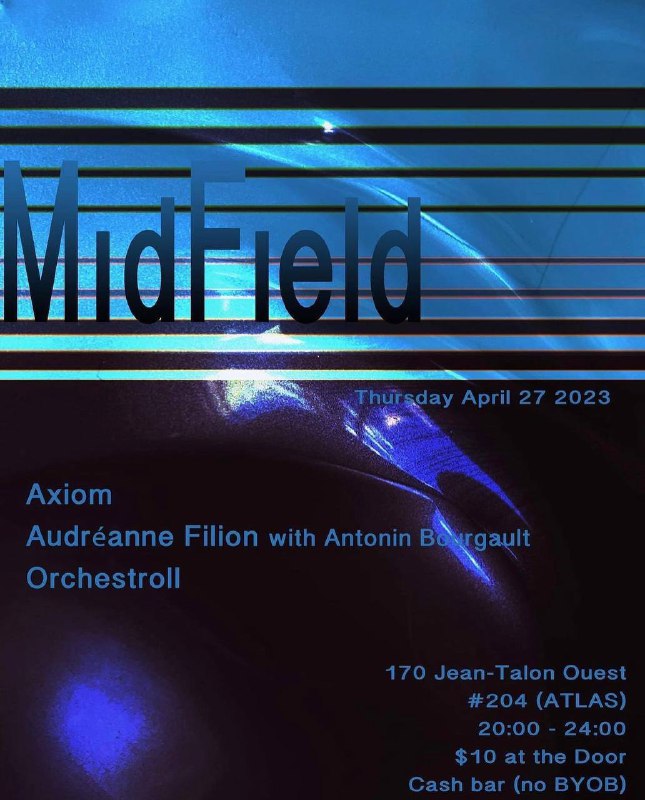 MidField

Thursday April 27 2023

Axiom
Audréanne Filion with Antonin Bourgault
Orchestroll

170 Jean-Talon Ouest
#204 (ATLAS)
20:00 - 24:00
$10 at the Door
Cash bar (no BYOB)